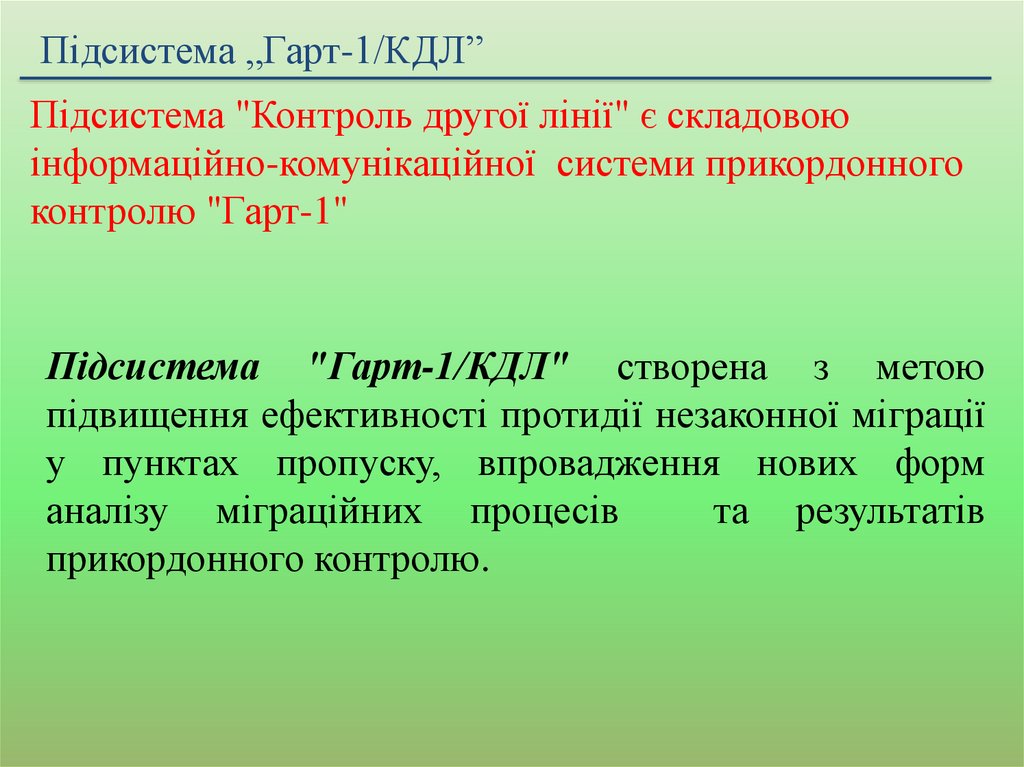 Підсистема „Гарт-1/КДЛ”

Підсистема "Контроль другої лінії" є складовою інформаційно-комунікаційної системи прикордонного контролю "Гарт-1"

Підсистема "Гарт-1/КДЛ" створена з метою підвищення ефективності протидії незаконної міграції у пунктах пропуску, впровадження нових форм аналізу міграційних процесів та результатів прикордонного контролю.